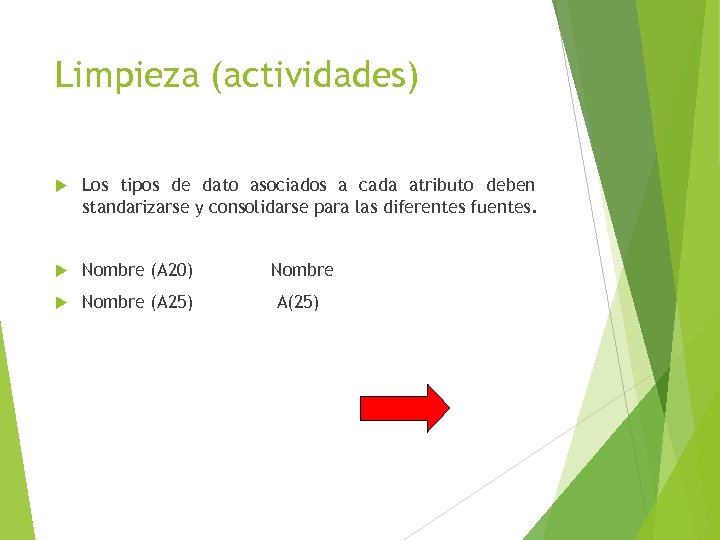 Limpieza (actividades)

Los tipos de dato asociados a cada atributo deben standarizarse y consolidarse para las diferentes fuentes.

Nombre (A20) Nombre

Nombre (A25) A(25)